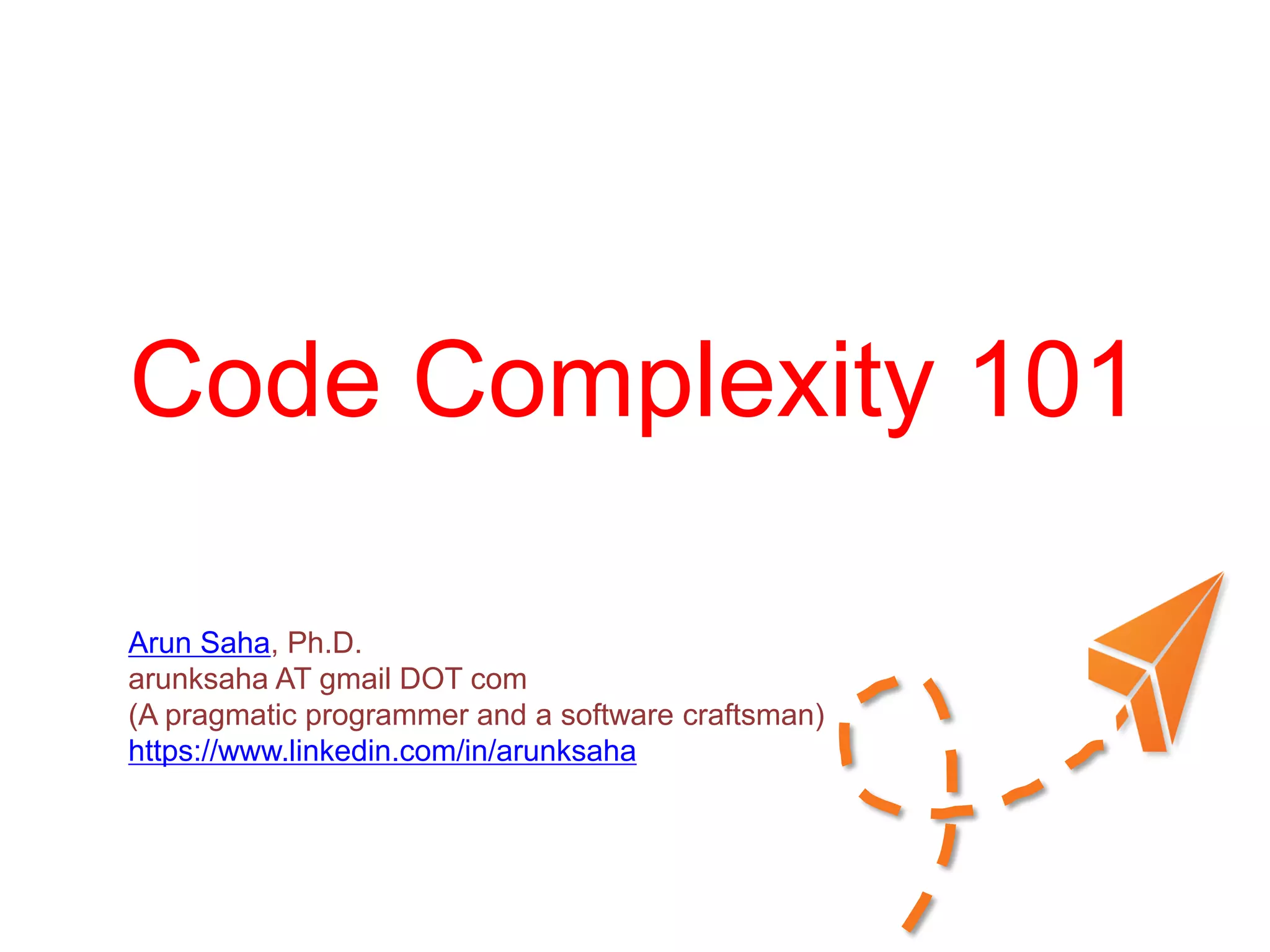 Code Complexity 101

Arun Saha, Ph.D.
arunksaha AT gmail DOT com
(A pragmatic programmer and a software craftsman)
https://www.linkedin.com/in/arunksaha